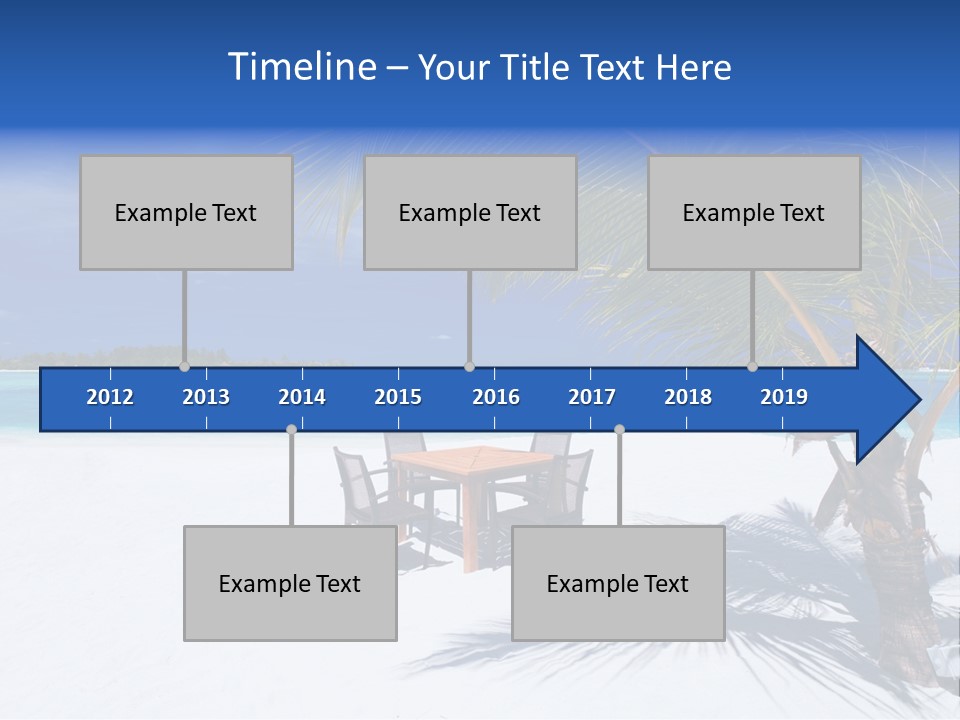 Timeline – Your Title Text Here

Example Text

Example Text

Example Text

2012 2013 2014 2015 2016 2017 2018 2019

Example Text

Example Text